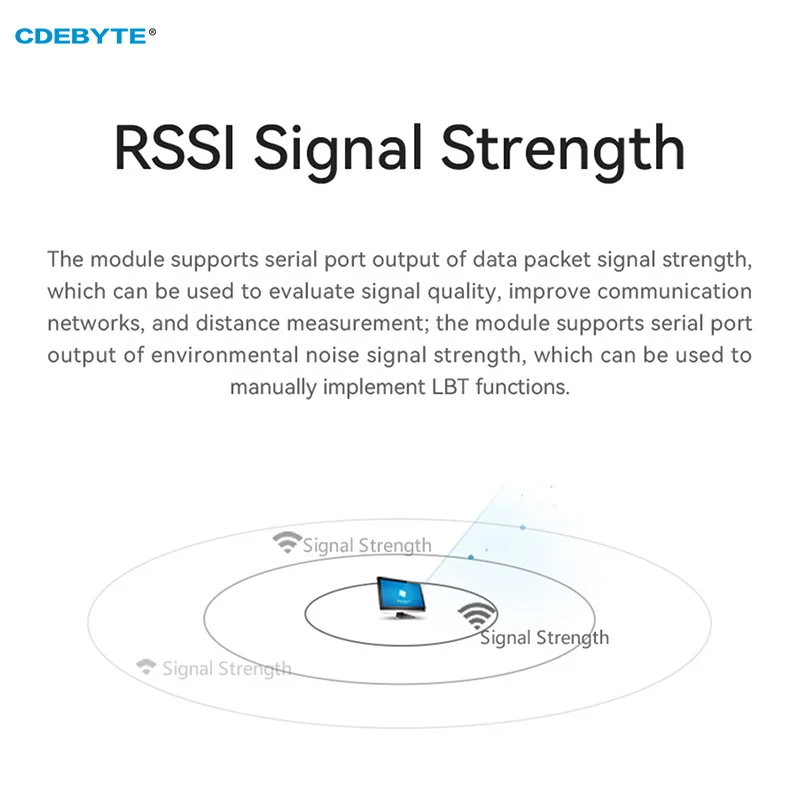 CDEBYTE®

RSSI Signal Strength

The module supports serial port output of data packet signal strength, which can be used to evaluate signal quality, improve communication networks, and distance measurement; the module supports serial port output of environmental noise signal strength, which can be used to manually implement LBT functions.

Signal Strength

Signal Strength

Signal Strength